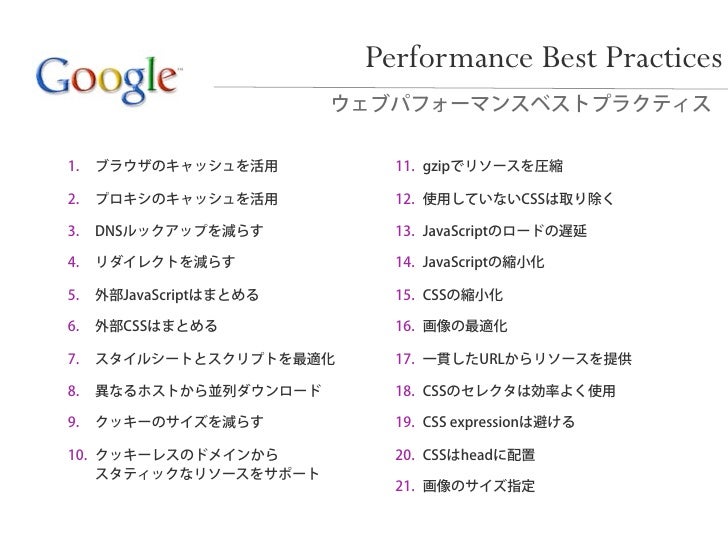 Google

Performance Best Practices
ウェブパフォーマンスベストプラクティス

1. ブラウザのキャッシュを活用
2. プロキシのキャッシュを活用
3. DNSルックアップを減らす
4. リダイレクトを減らす
5. 外部JavaScriptはまとめる
6. 外部CSSはまとめる
7. スタイルシートとスクリプトを最適化
8. 異なるホストから並列ダウンロード
9. クッキーのサイズを減らす
10. クッキーレスのドメインから スタティックなリソースをサポート

11. gzipでリソースを圧縮
12. 使用していないCSSは取り除く
13. JavaScriptのロードの遅延
14. JavaScriptの縮小化
15. CSSの縮小化
16. 画像の最適化
17. 一貫したURLからリソースを提供
18. CSSのセレクタは効率よく使用
19. CSS expressionは避ける
20. CSSはheadに配置
21. 画像のサイズ指定